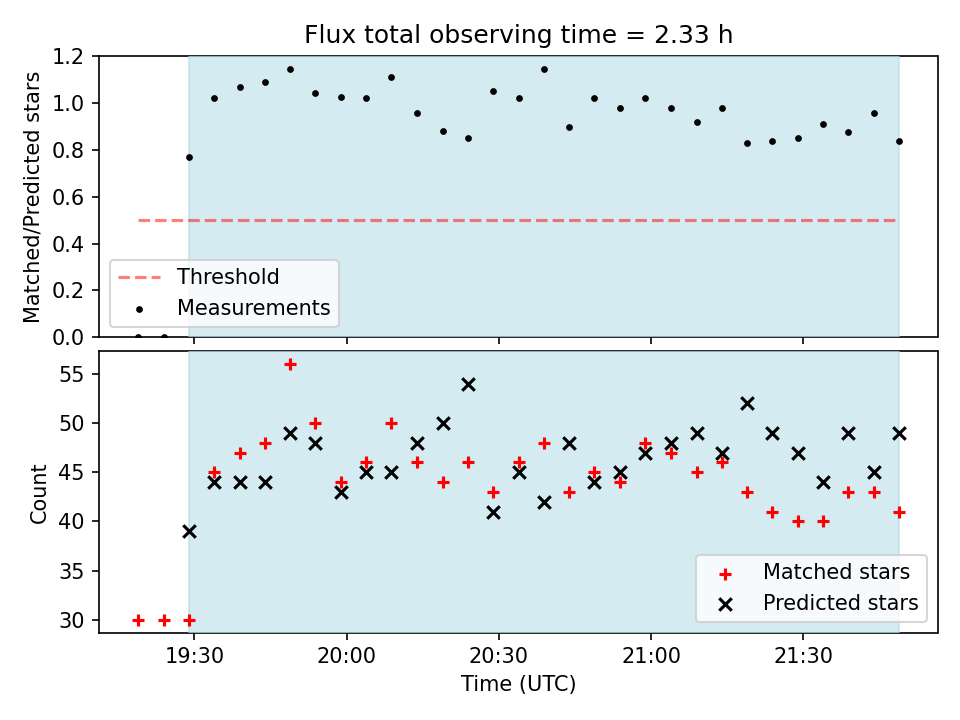 Flux total observing time = 2.33 h

Matched/Predicted stars

1.2
1.0
0.8
0.6
0.4
0.2
0.0

Threshold
Measurements

Count

55
50
45
40
35
30

Matched stars
Predicted stars

19:30
20:00
20:30
21:00
21:30

Time (UTC)